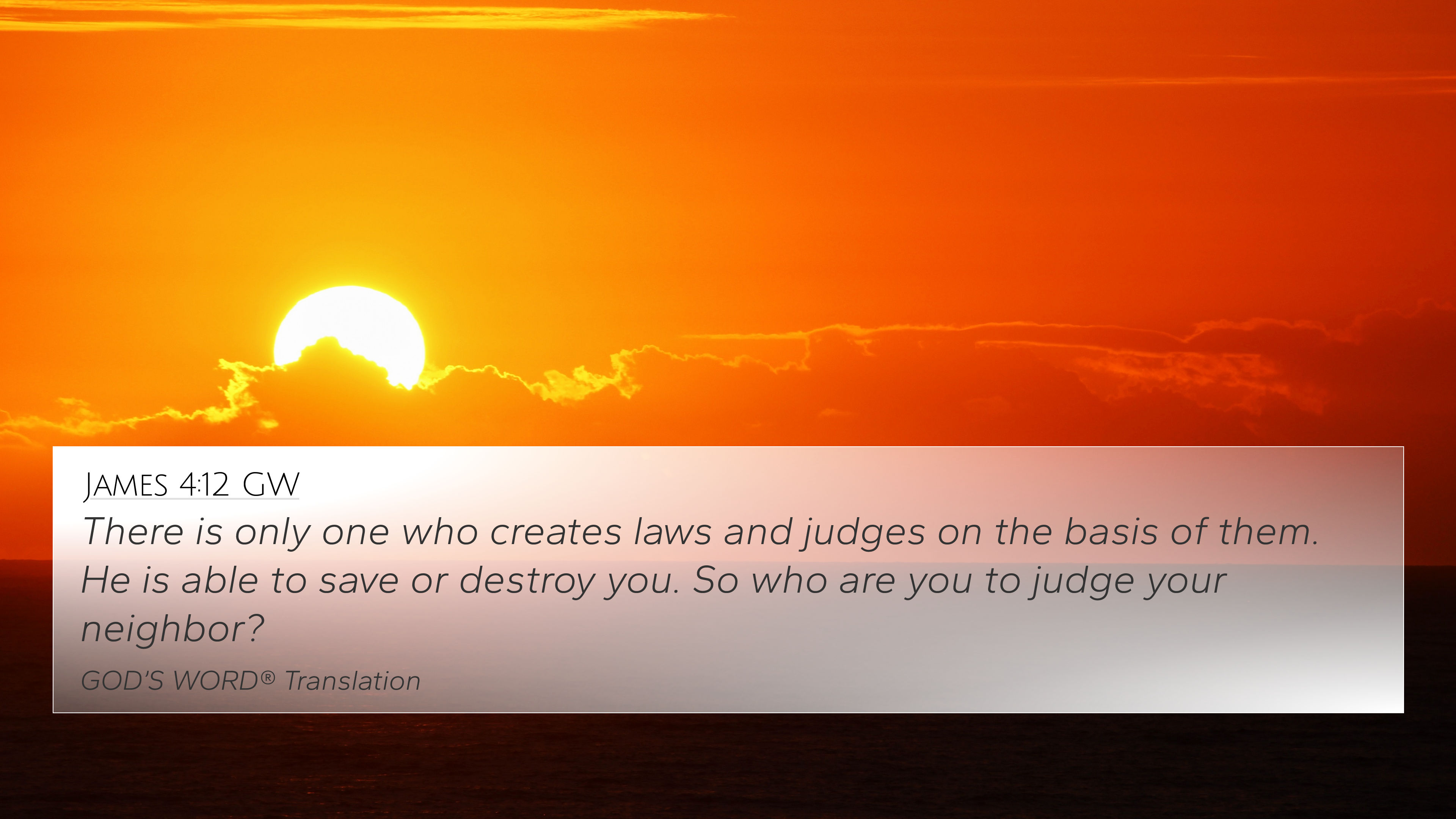 James 4:12 GW

There is only one who creates laws and judges on the basis of them. He is able to save or destroy you. So who are you to judge your neighbor?

GOD'S WORD® Translation